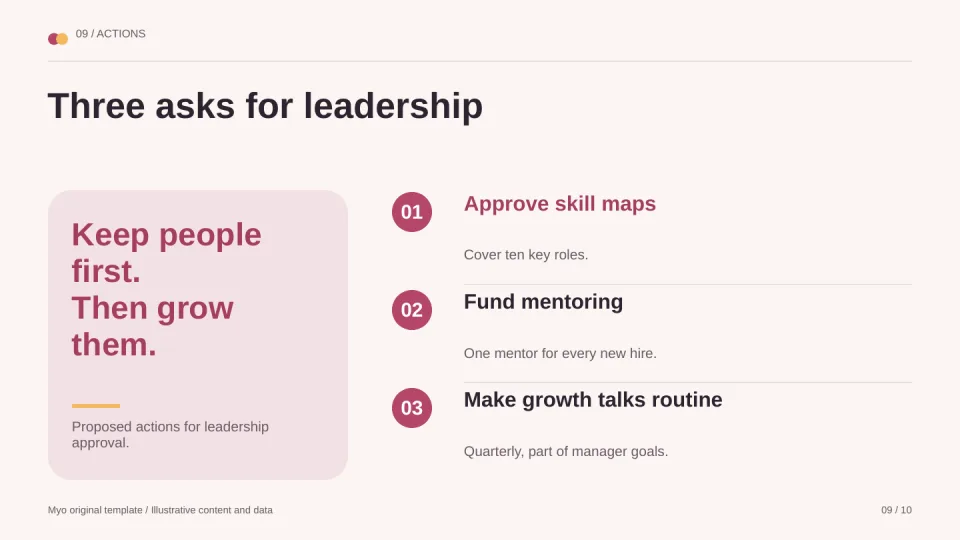 09 / ACTIONS

Three asks for leadership

Keep people first.
Then grow them.

Proposed actions for leadership approval.

01

Approve skill maps

Cover ten key roles.

02

Fund mentoring

One mentor for every new hire.

03

Make growth talks routine

Quarterly, part of manager goals.

Myo original template / Illustrative content and data

09 / 10